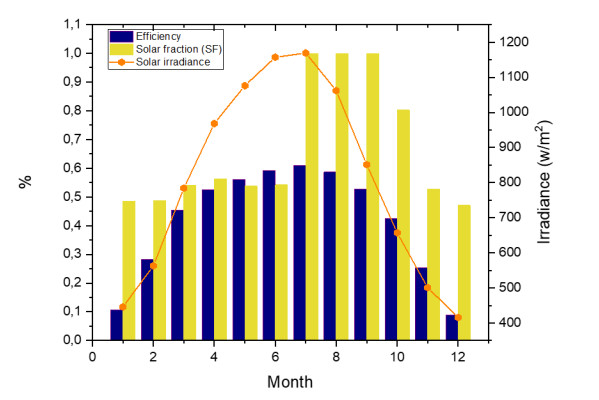 Efficiency
Solar fraction (SF)
Solar irradiance

%

1,1
1,0
0,9
0,8
0,7
0,6
0,5
0,4
0,3
0,2
0,1
0,0

0
2
4
6
8
10
12

Month

1200
1100
1000
900
800
700
600
500
400

Irradiance (w/m$^2$)